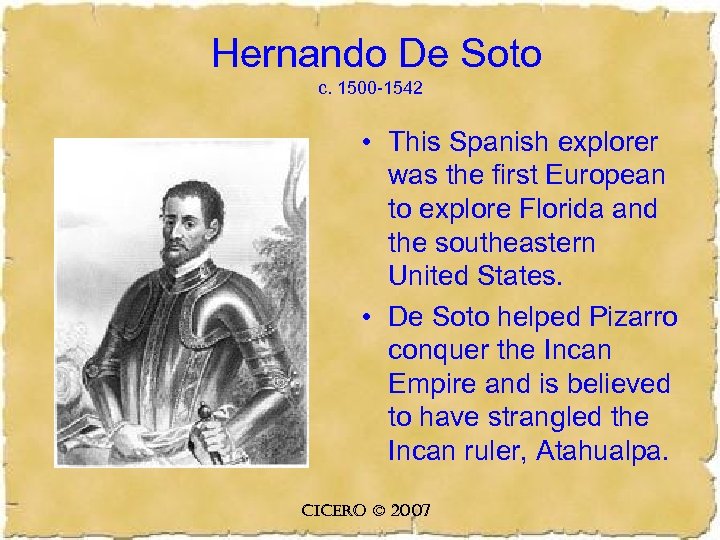 Hernando De Soto
c. 1500-1542

• This Spanish explorer was the first European to explore Florida and the southeastern United States.

• De Soto helped Pizarro conquer the Incan Empire and is believed to have strangled the Incan ruler, Atahualpa.

CICERO © 2007